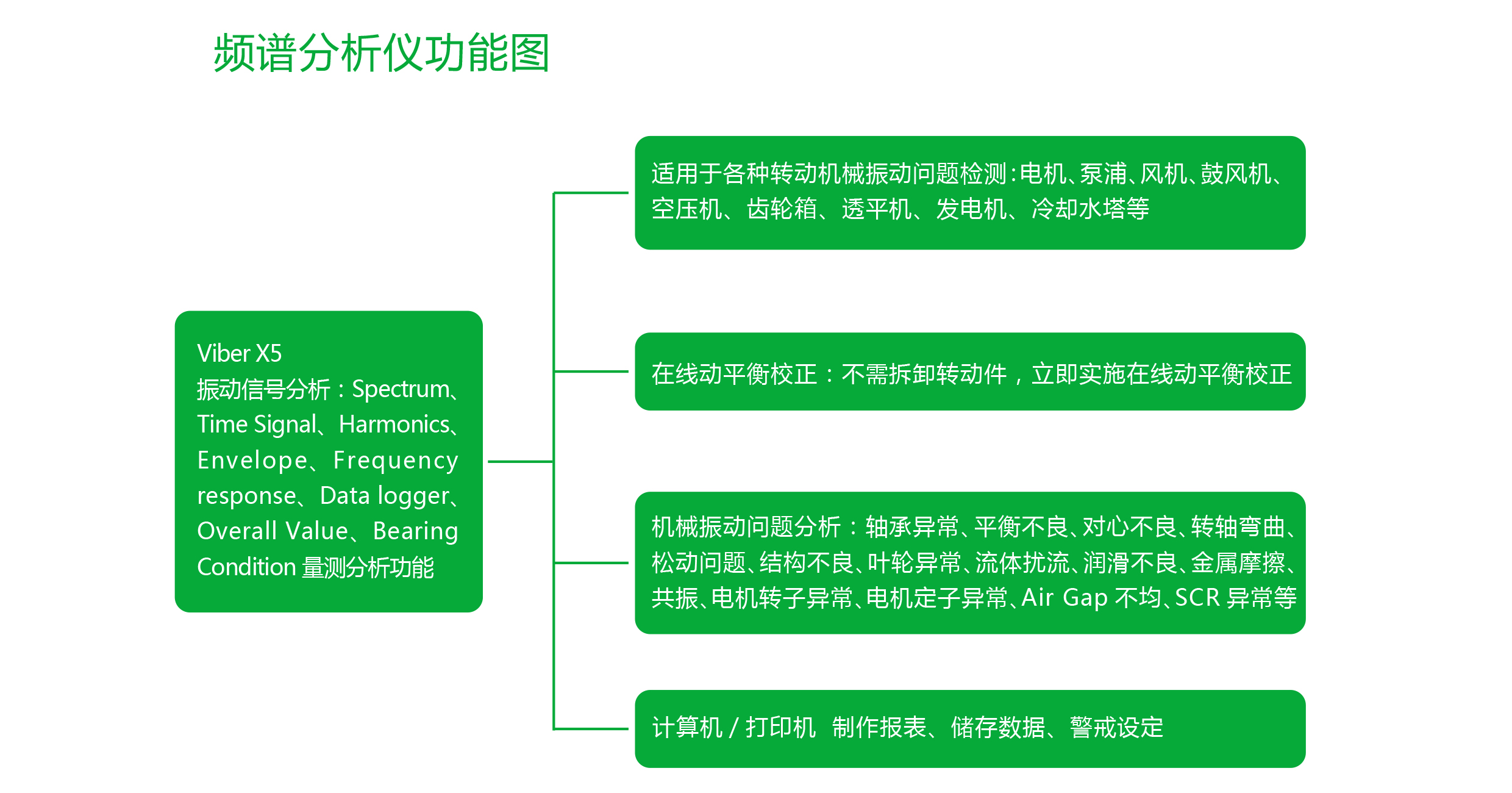 频谱分析仪功能图

Viber X5
振动信号分析：Spectrum、Time Signal、Harmonics、Envelope、Frequency response、Data logger、Overall Value、Bearing Condition 量测分析功能

适用于各种转动机械振动问题检测：电机、泵浦、风机、鼓风机、空压机、齿轮箱、透平机、发电机、冷却水塔等

在线动平衡校正：不需拆卸转动件，立即实施在线动平衡校正

机械振动问题分析：轴承异常、平衡不良、对心不良、转轴弯曲、松动问题、结构不良、叶轮异常、流体扰流、润滑不良、金属摩擦、共振、电机转子异常、电机定子异常、Air Gap 不均、SCR 异常等

计算机 / 打印机 制作报表、储存数据、警戒设定